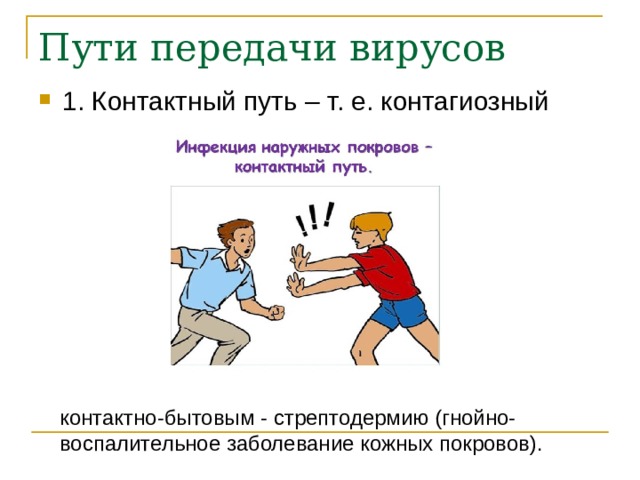 Пути передачи вирусов

1. Контактный путь – т. е. контагиозный

Инфекция наружных покровов – контактный путь.

!!!

контактно-бытовым - стрептодермию (гнойно-воспалительное заболевание кожных покровов).